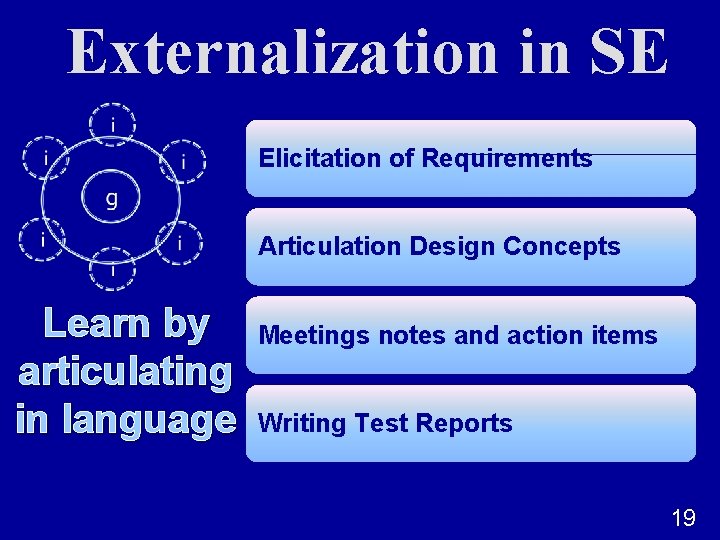 Externalization in SE

i
i
i
g
i
i
i

Learn by articulating in language

Elicitation of Requirements

Articulation Design Concepts

Meetings notes and action items

Writing Test Reports

19